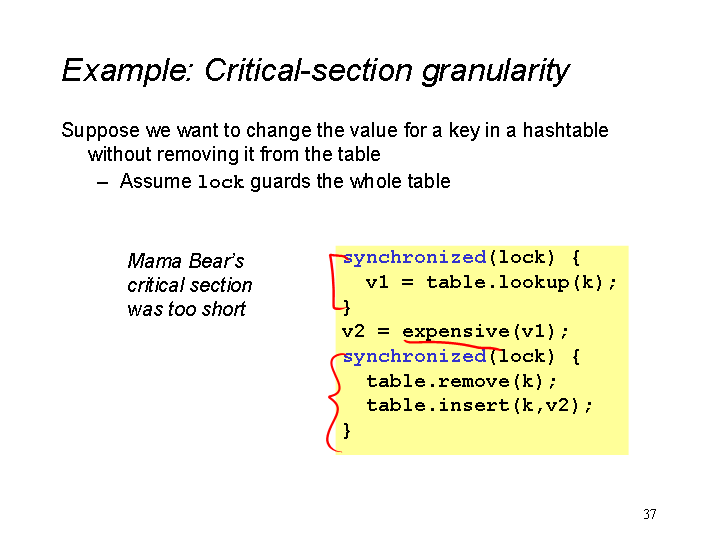 Example: Critical-section granularity

Suppose we want to change the value for a key in a hashtable without removing it from the table

– Assume lock guards the whole table

Mama Bear's critical section was too short

synchronized(lock) {
  v1 = table.lookup(k);
}
v2 = expensive(v1);
synchronized(lock) {
  table.remove(k);
  table.insert(k,v2);
}

37